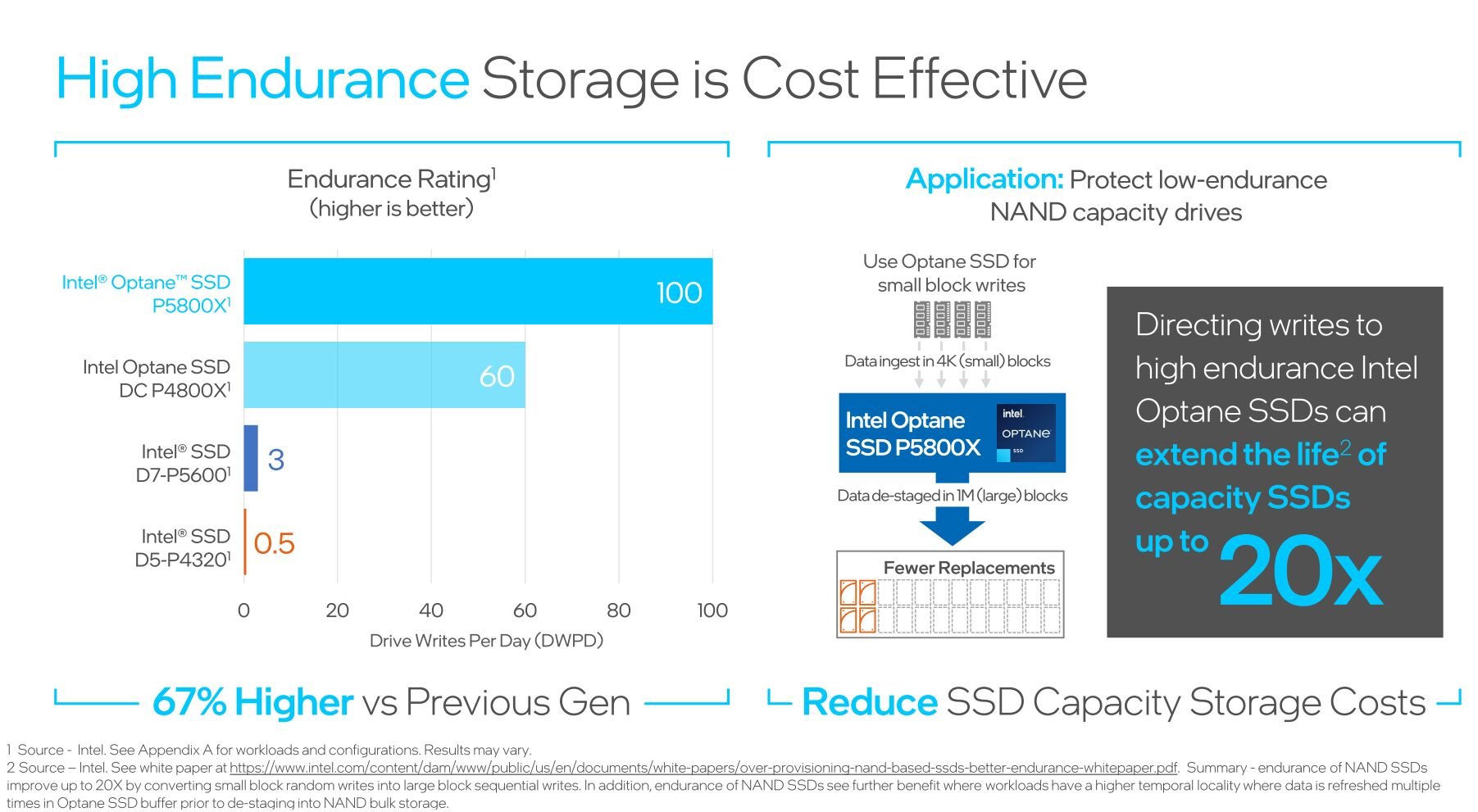 High Endurance Storage is Cost Effective

Endurance Rating$^1$
(higher is better)

Intel® Optane™ SSD P5800X$^1$ 100

Intel Optane SSD DC P4800X$^1$ 60

Intel® SSD D7-P5600$^1$ 3

Intel® SSD D5-P4320$^1$ 0.5

0 20 40 60 80 100

Drive Writes Per Day (DWPD)

67% Higher vs Previous Gen

Application: Protect low-endurance NAND capacity drives

Use Optane SSD for small block writes

Data ingest in 4K (small) blocks

Intel Optane SSD P5800X

intel. OPTANE SSD

Data de-staged in 1M (large) blocks

Fewer Replacements

Directing writes to high endurance Intel Optane SSDs can extend the life$^2$ of capacity SSDs up to 20x

Reduce SSD Capacity Storage Costs

1 Source - Intel. See Appendix A for workloads and configurations. Results may vary.
2 Source – Intel. See white paper at https://www.intel.com/content/dam/www/public/us/en/documents/white-papers/over-provisioning-nand-based-ssds-better-endurance-whitepaper.pdf. Summary - endurance of NAND SSDs improve up to 20X by converting small block random writes into large block sequential writes. In addition, endurance of NAND SSDs see further benefit where workloads have a higher temporal locality where data is refreshed multiple times in Optane SSD buffer prior to de-staging into NAND bulk storage.